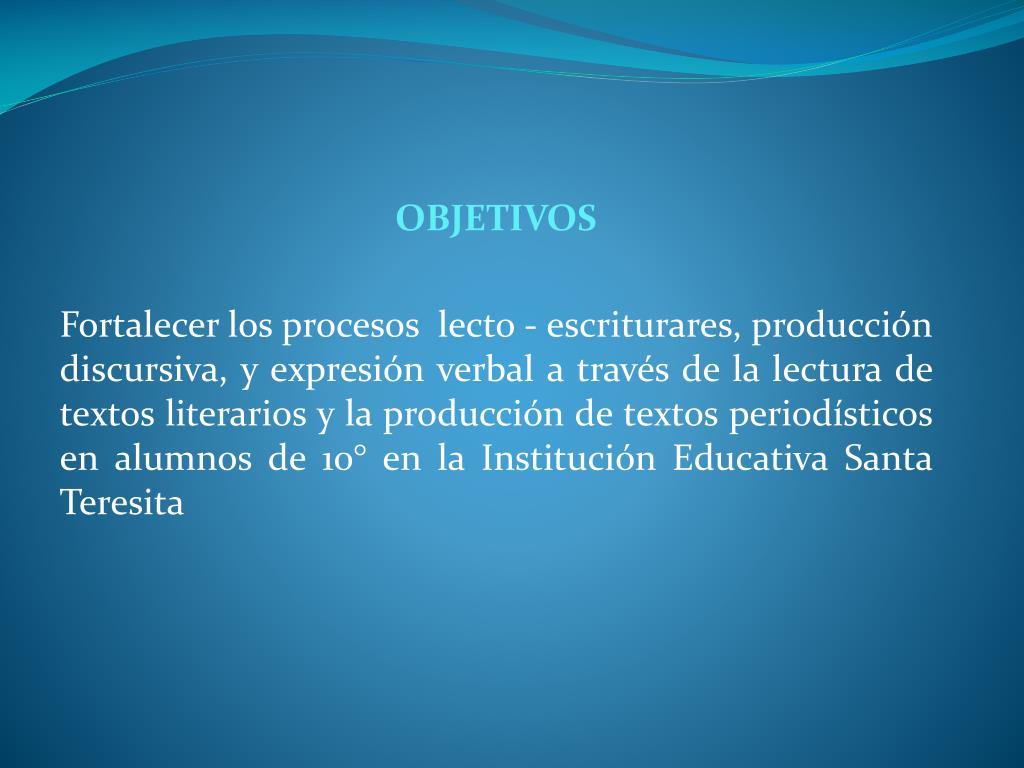 OBJETIVOS

Fortalecer los procesos lecto - escriturares, producción discursiva, y expresión verbal a través de la lectura de textos literarios y la producción de textos periodísticos en alumnos de 10° en la Institución Educativa Santa Teresita